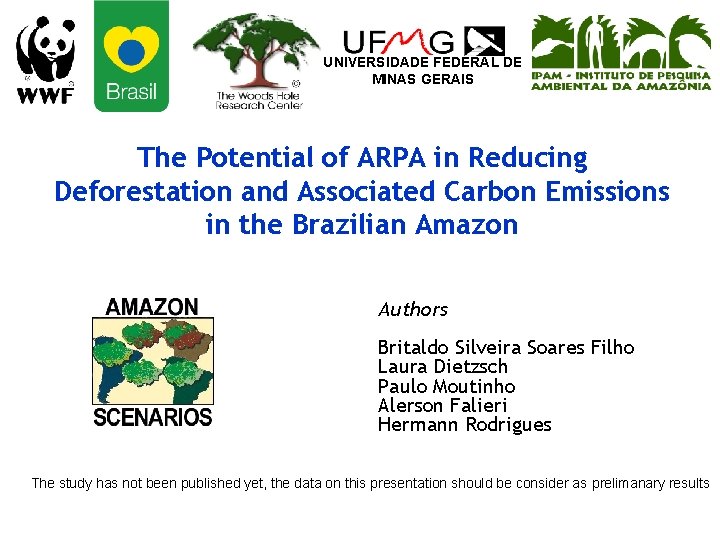 WWF

Brasil

The Woods Hole Research Center

UFMG
UNIVERSIDADE FEDERAL DE MINAS GERAIS

IPAM - INSTITUTO DE PESQUISA AMBIENTAL DA AMAZÔNIA

The Potential of ARPA in Reducing Deforestation and Associated Carbon Emissions in the Brazilian Amazon

AMAZON SCENARIOS

Authors

Britaldo Silveira Soares Filho
Laura Dietzsch
Paulo Moutinho
Alerson Falieri
Hermann Rodrigues

The study has not been published yet, the data on this presentation should be consider as prelimanary results